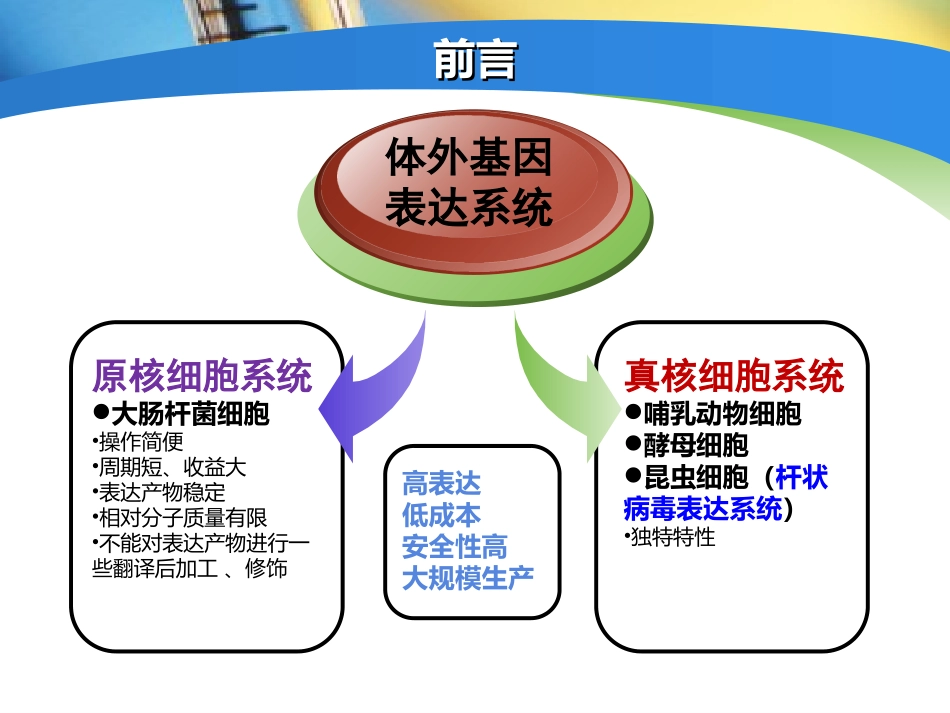 前言

体外基因表达系统

原核细胞系统
●大肠杆菌细胞
•操作简便
•周期短、收益大
•表达产物稳定
•相对分子质量有限
•不能对表达产物进行一些翻译后加工 、修饰

高表达
低成本
安全性高
大规模生产

真核细胞系统
●哺乳动物细胞
●酵母细胞
●昆虫细胞（杆状病毒表达系统）
•独特特性